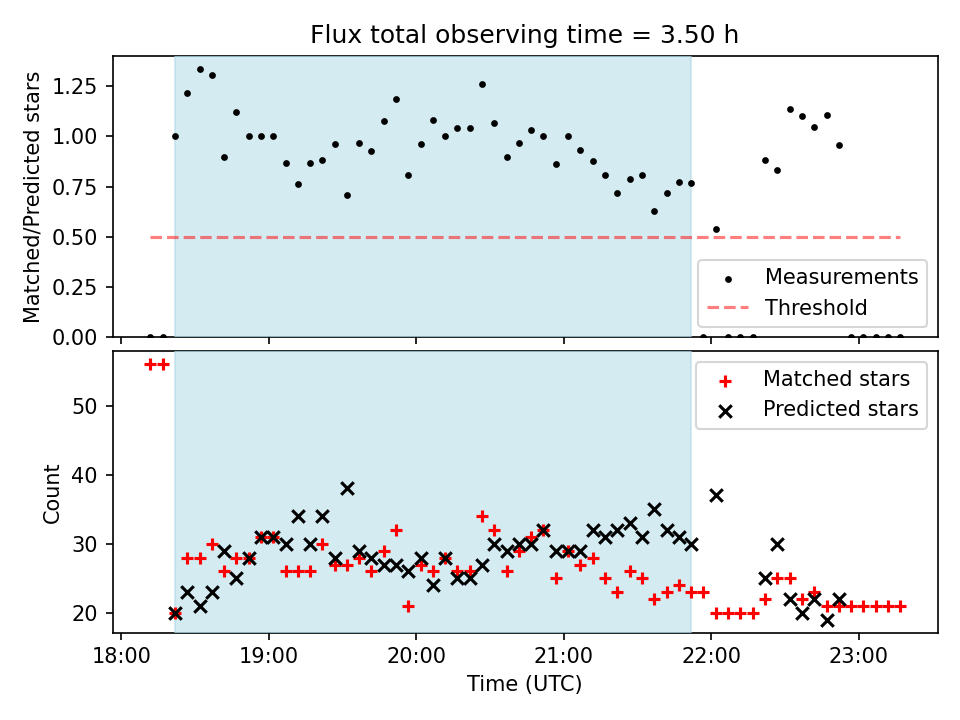 Flux total observing time = 3.50 h

Matched/Predicted stars

1.25
1.00
0.75
0.50
0.25
0.00

Measurements
Threshold

Count

50
40
30
20

Matched stars
Predicted stars

18:00
19:00
20:00
21:00
22:00
23:00

Time (UTC)